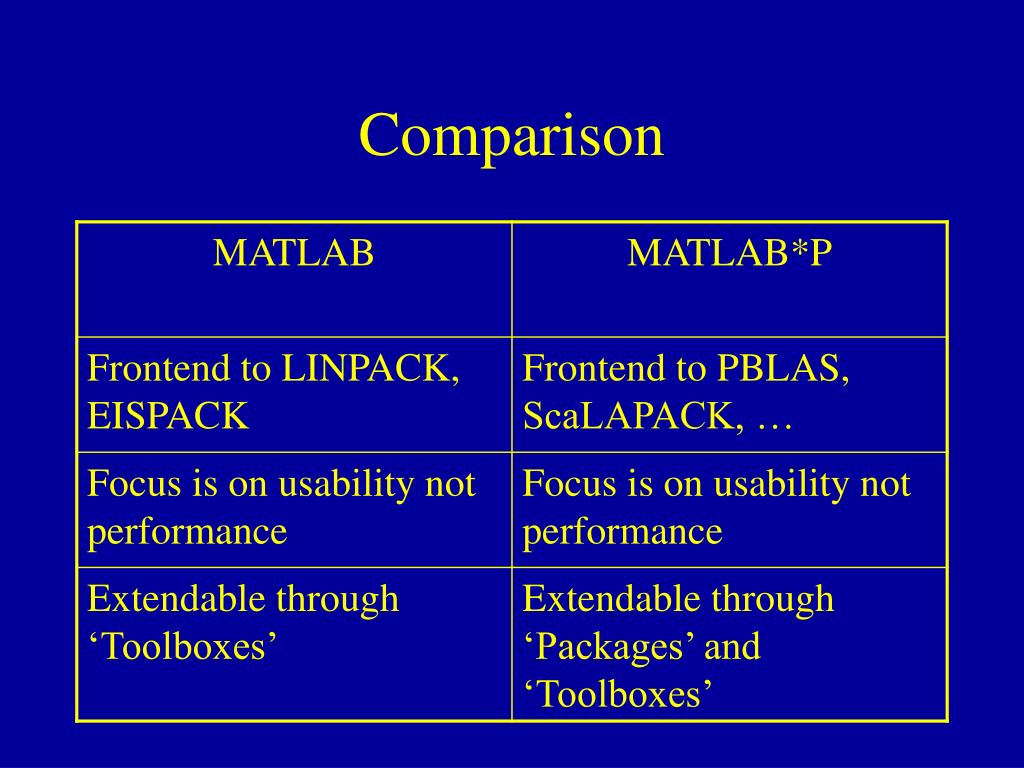 Comparison

| MATLAB | MATLAB*P |
|---|---|
| Frontend to LINPACK, EISPACK | Frontend to PBLAS, ScaLAPACK, … |
| Focus is on usability not performance | Focus is on usability not performance |
| Extendable through ‘Toolboxes’ | Extendable through ‘Packages’ and ‘Toolboxes’ |